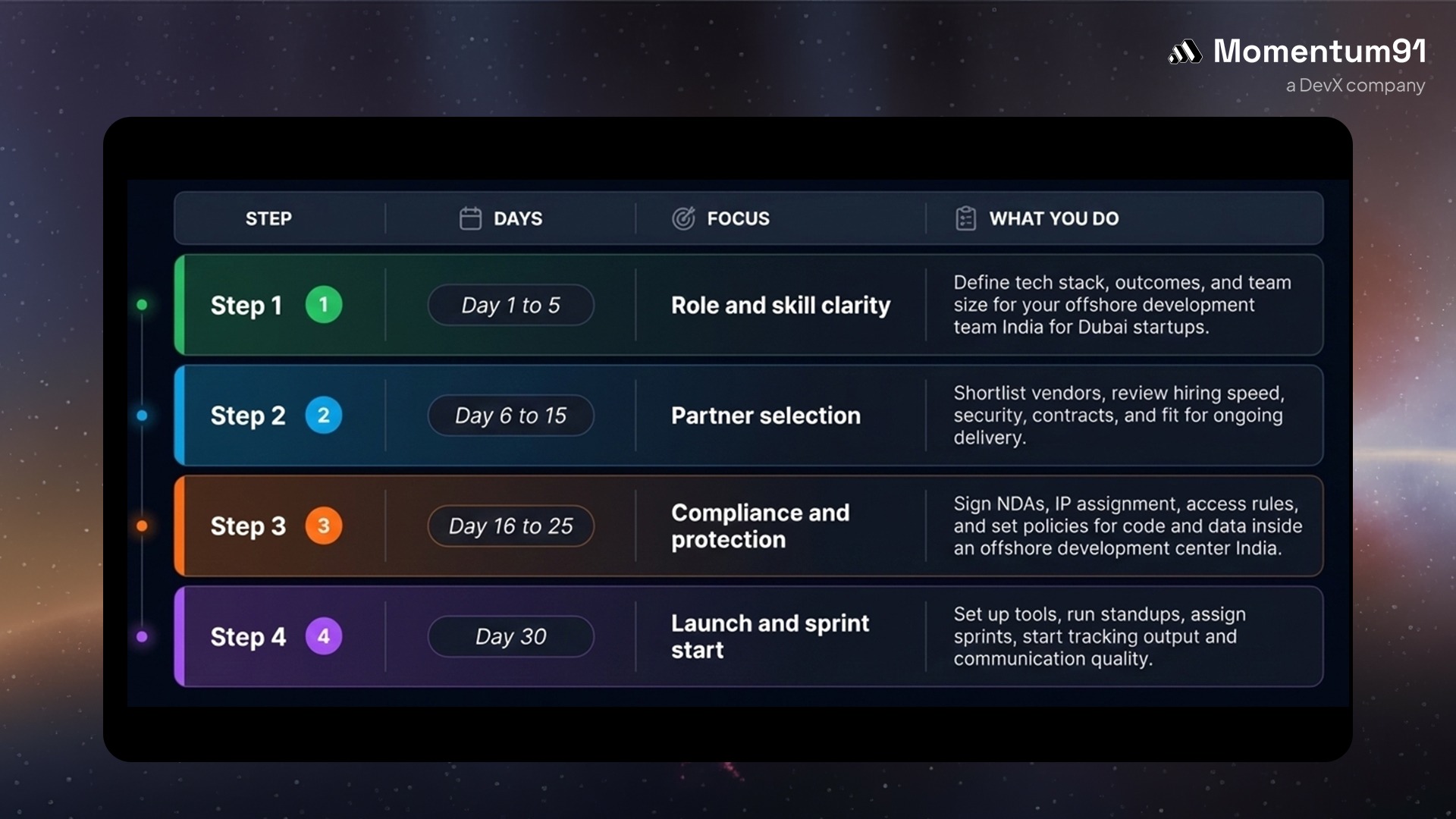 Momentum91
a DevX company

| STEP | DAYS | FOCUS | WHAT YOU DO |
|---|---|---|---|
| Step 1 1 | Day 1 to 5 | Role and skill clarity | Define tech stack, outcomes, and team size for your offshore development team India for Dubai startups. |
| Step 2 2 | Day 6 to 15 | Partner selection | Shortlist vendors, review hiring speed, security, contracts, and fit for ongoing delivery. |
| Step 3 3 | Day 16 to 25 | Compliance and protection | Sign NDAs, IP assignment, access rules, and set policies for code and data inside an offshore development center India. |
| Step 4 4 | Day 30 | Launch and sprint start | Set up tools, run standups, assign sprints, start tracking output and communication quality. |